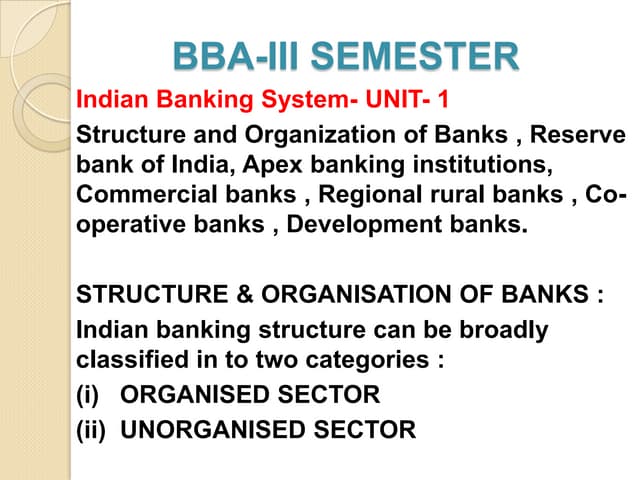 BBA-III SEMESTER

Indian Banking System- UNIT- 1

Structure and Organization of Banks , Reserve bank of India, Apex banking institutions, Commercial banks , Regional rural banks , Co-operative banks , Development banks.

STRUCTURE & ORGANISATION OF BANKS :

Indian banking structure can be broadly classified in to two categories :

(i) ORGANISED SECTOR

(ii) UNORGANISED SECTOR